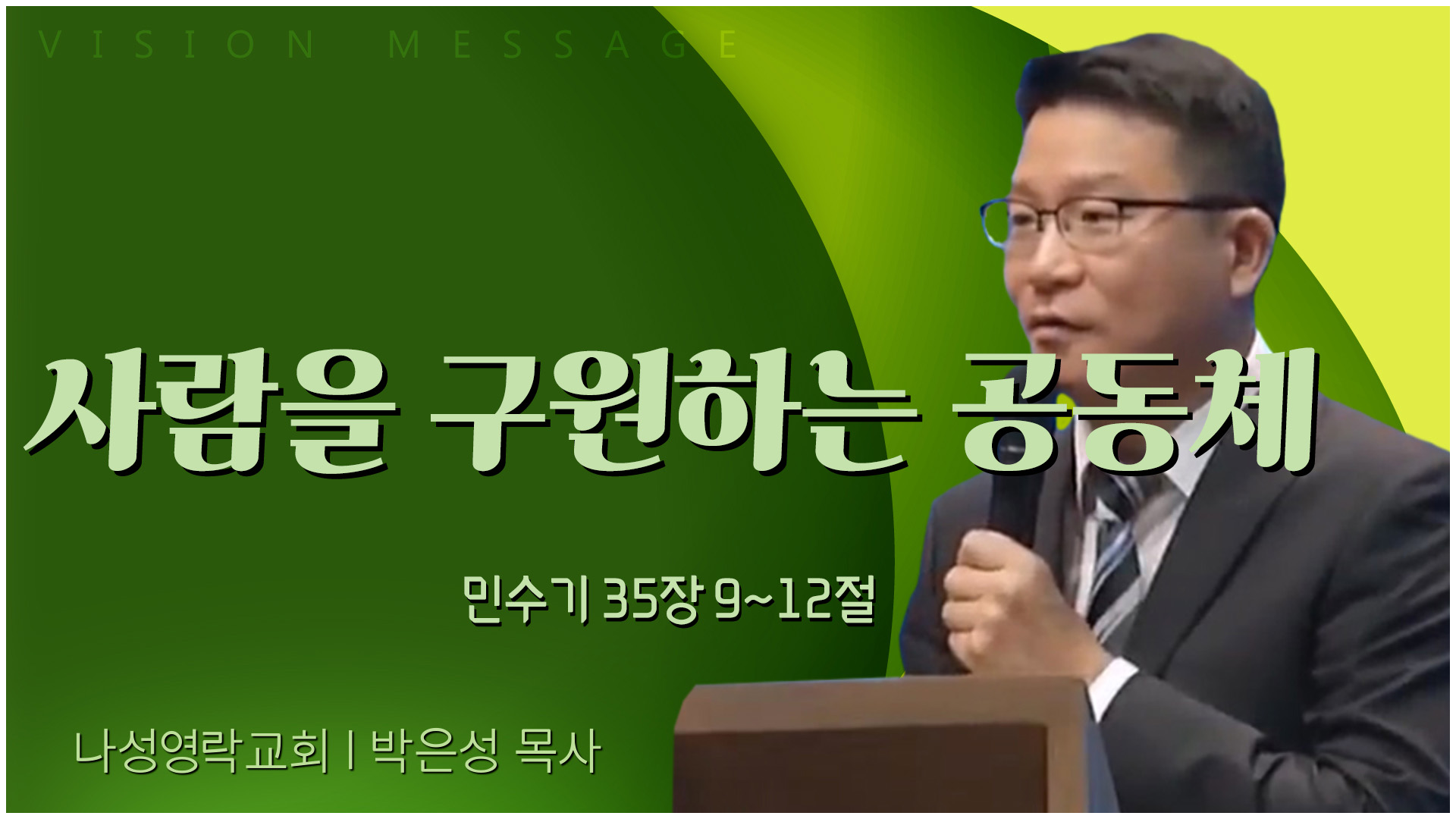 VISION MESSAGE

사람을 구원하는 공동체

민수기 35장 9~12절

나성영락교회 | 박은성 목사